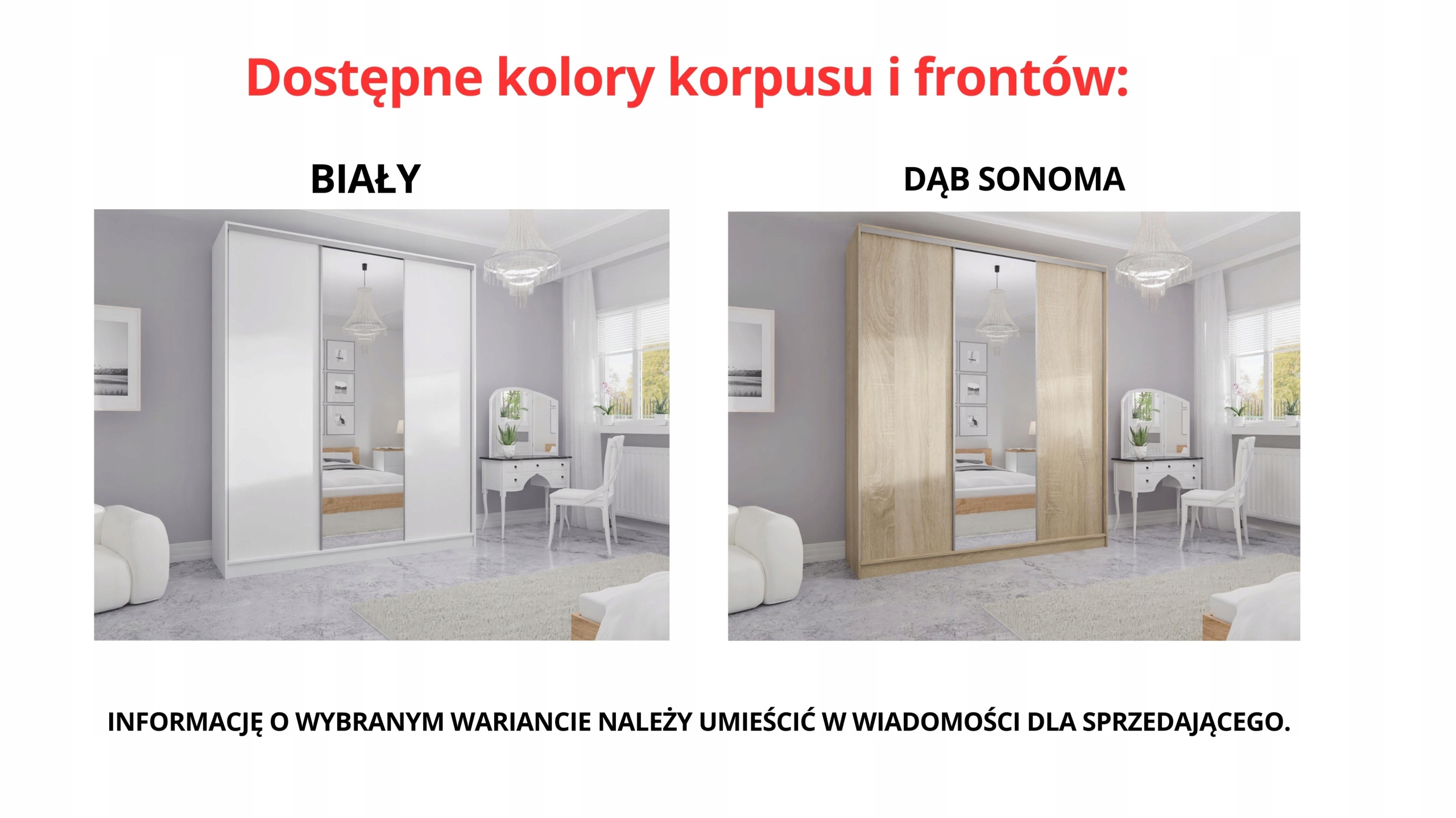 Dostępne kolory korpusu i frontów:

BIAŁY

DĄB SONOMA

INFORMACJĘ O WYBRANYM WARIANCIE NALEŻY UMIEŚCIĆ W WIADOMOŚCI DLA SPRZEDAJĄCEGO.